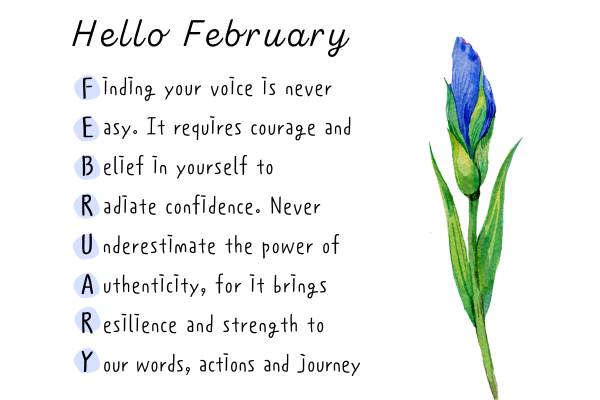 Hello February

Finding your voice is never
Easy. It requires courage and
Belief in yourself to
Radiate confidence. Never
Underestimate the power of
Authenticity, for it brings
Resilience and strength to
Your words, actions and journey